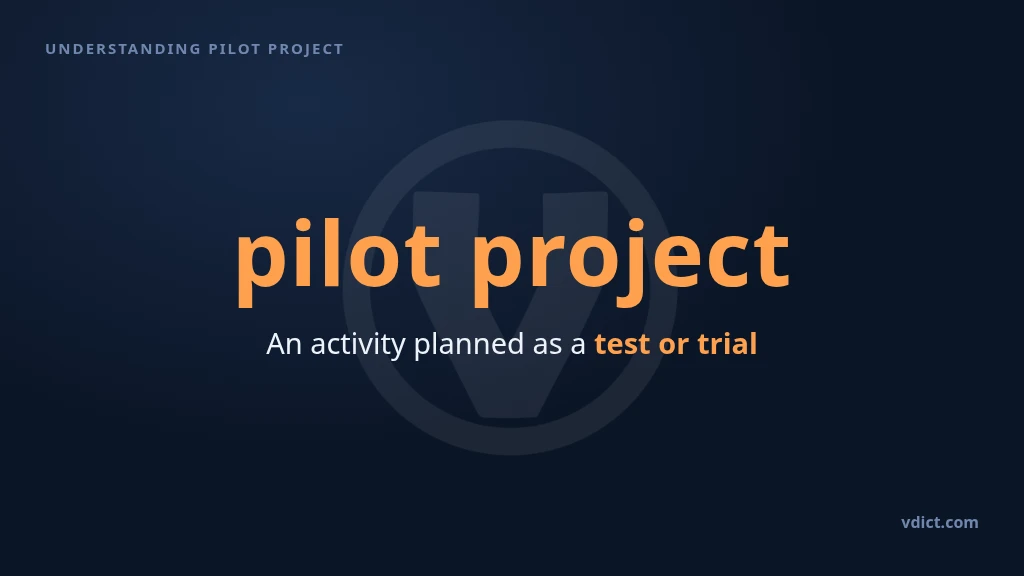 UNDERSTANDING PILOT PROJECT

pilot project

An activity planned as a test or trial

vdict.com